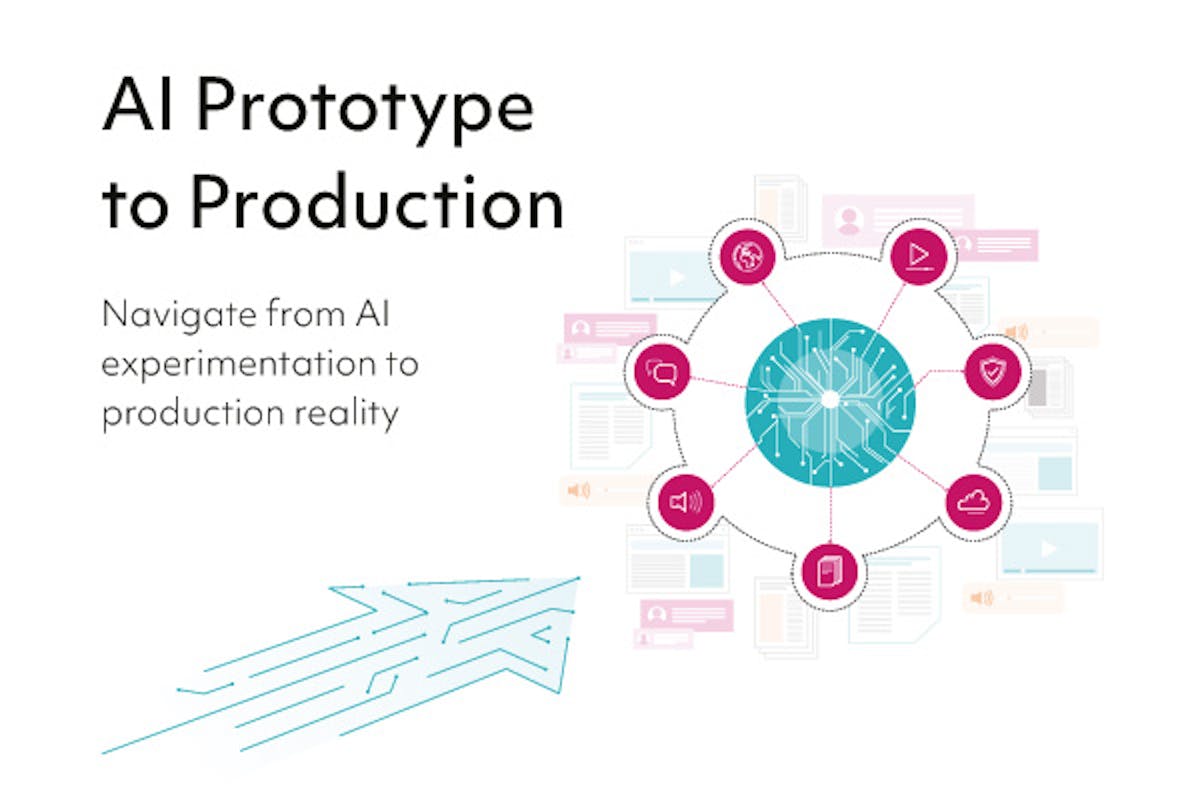 AI Prototype to Production

Navigate from AI experimentation to production reality